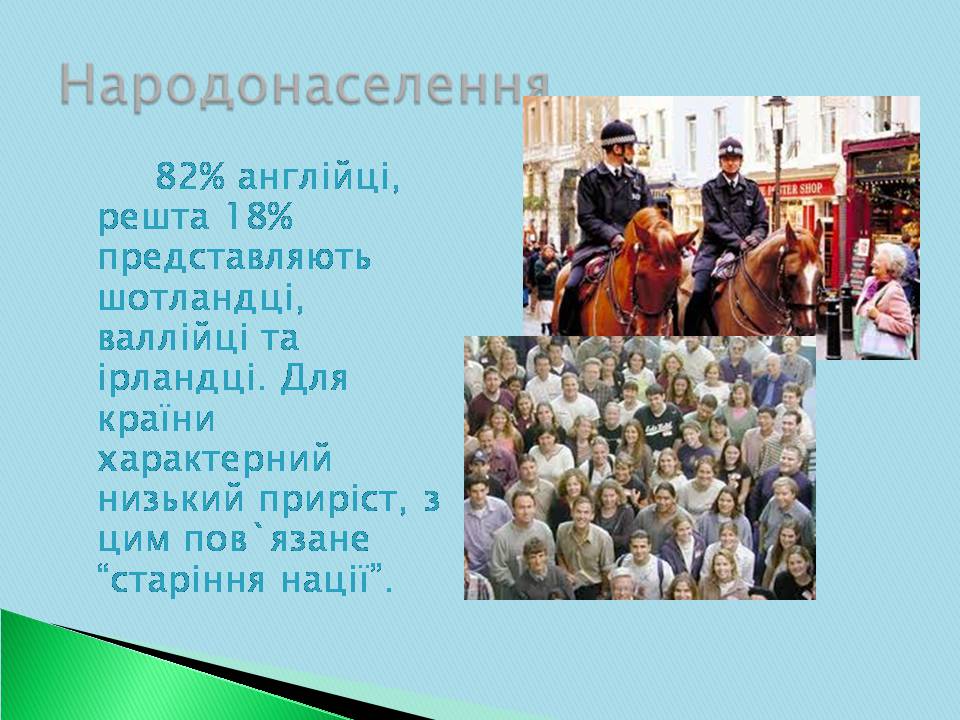 Народонаселення

82% англійці, решта 18% представляють шотландці, валлійці та ірландці. Для країни характерний низький приріст, з цим пов`язане “старіння нації”.

POSTER SHOP